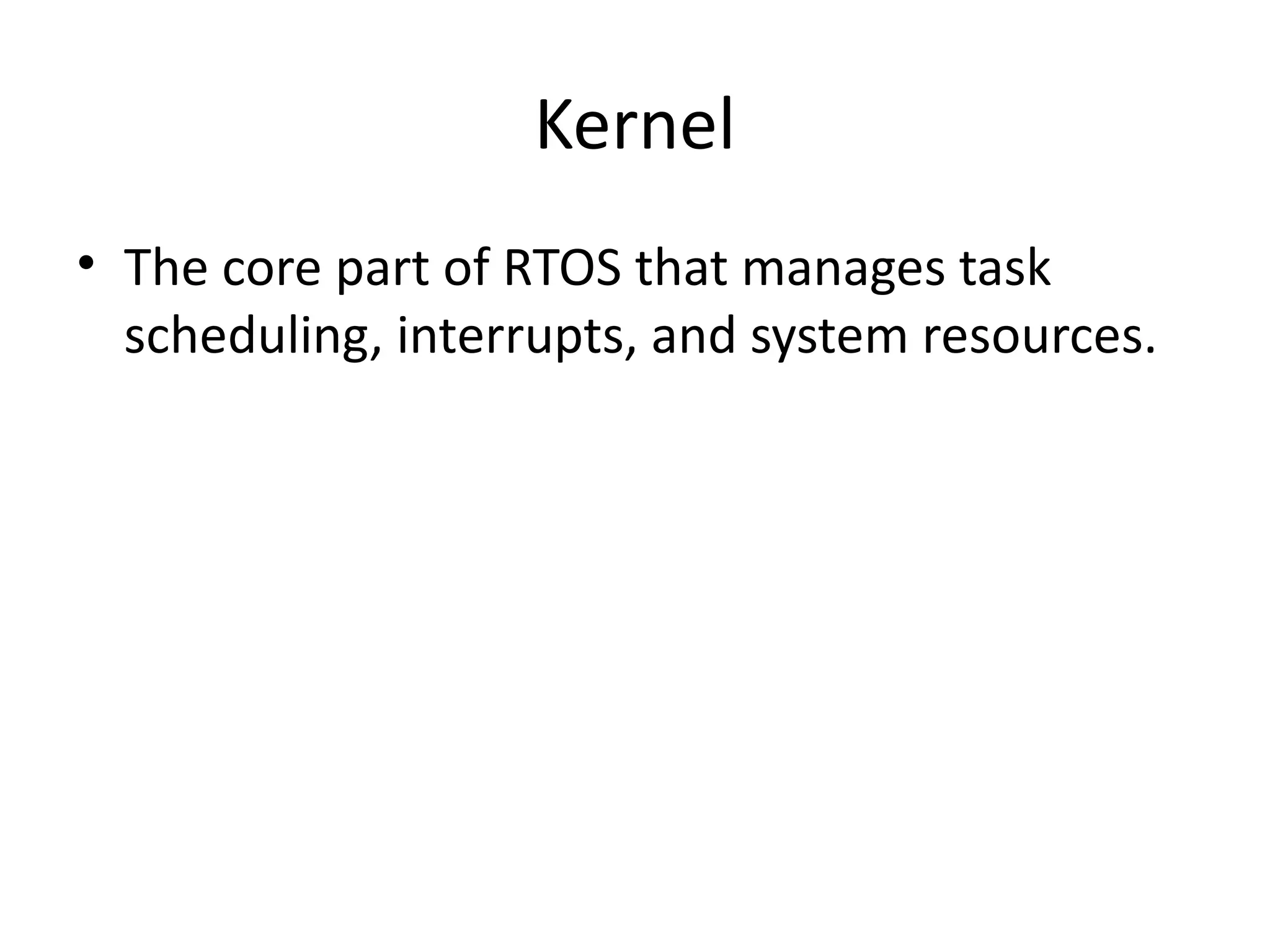 Kernel

• The core part of RTOS that manages task scheduling, interrupts, and system resources.